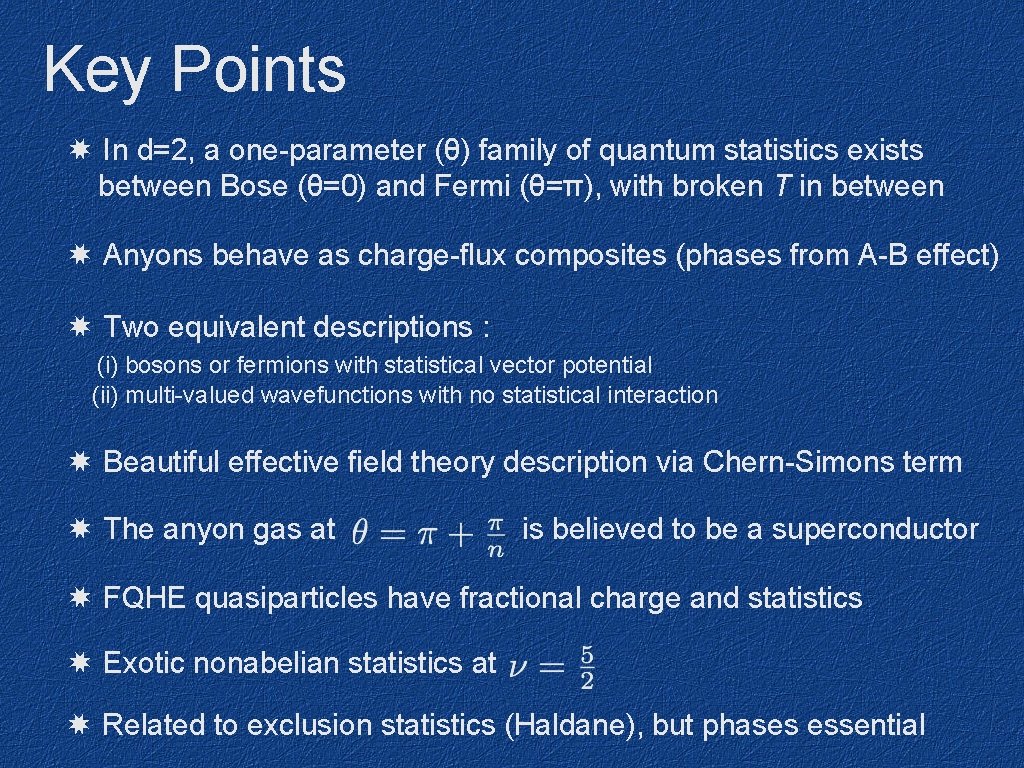 Key Points

✷ In d=2, a one-parameter (θ) family of quantum statistics exists between Bose (θ=0) and Fermi (θ=π), with broken T in between

✷ Anyons behave as charge-flux composites (phases from A-B effect)

✷ Two equivalent descriptions :
(i) bosons or fermions with statistical vector potential
(ii) multi-valued wavefunctions with no statistical interaction

✷ Beautiful effective field theory description via Chern-Simons term

✷ The anyon gas at $\theta = \pi + \frac{\pi}{n}$ is believed to be a superconductor

✷ FQHE quasiparticles have fractional charge and statistics

✷ Exotic nonabelian statistics at $\nu = \frac{5}{2}$

✷ Related to exclusion statistics (Haldane), but phases essential